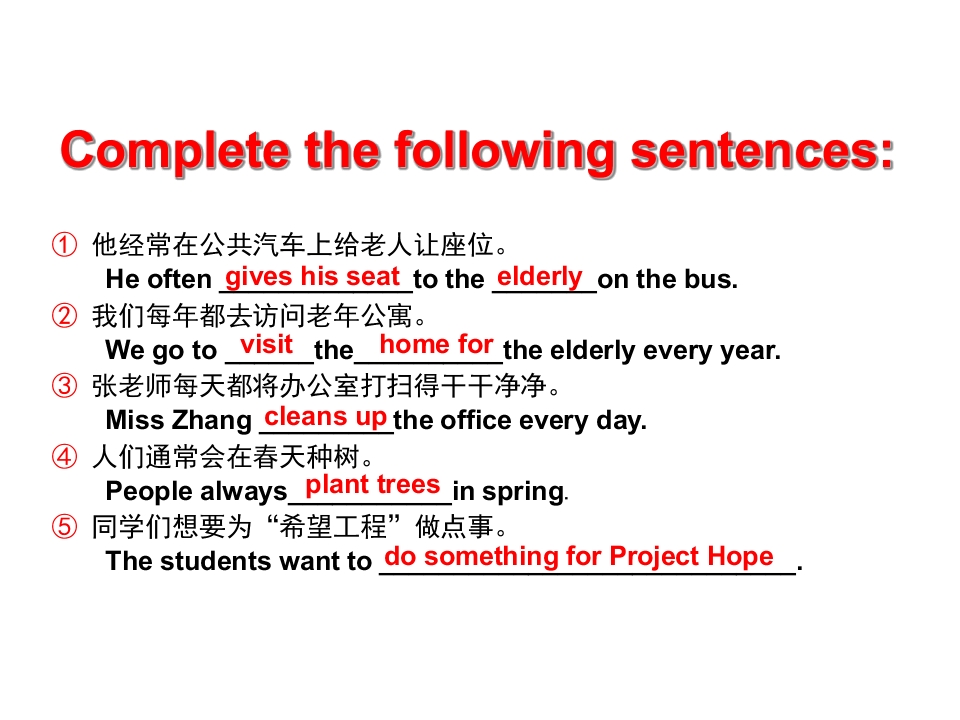 Complete the following sentences:

① 他经常在公共汽车上给老人让座位。
He often gives his seat to the elderly on the bus.

② 我们每年都去访问老年公寓。
We go to visit the home for the elderly every year.

③ 张老师每天都将办公室打扫得干干净净。
Miss Zhang cleans up the office every day.

④ 人们通常会在春天种树。
People always plant trees in spring.

⑤ 同学们想要为“希望工程”做点事。
The students want to do something for Project Hope.